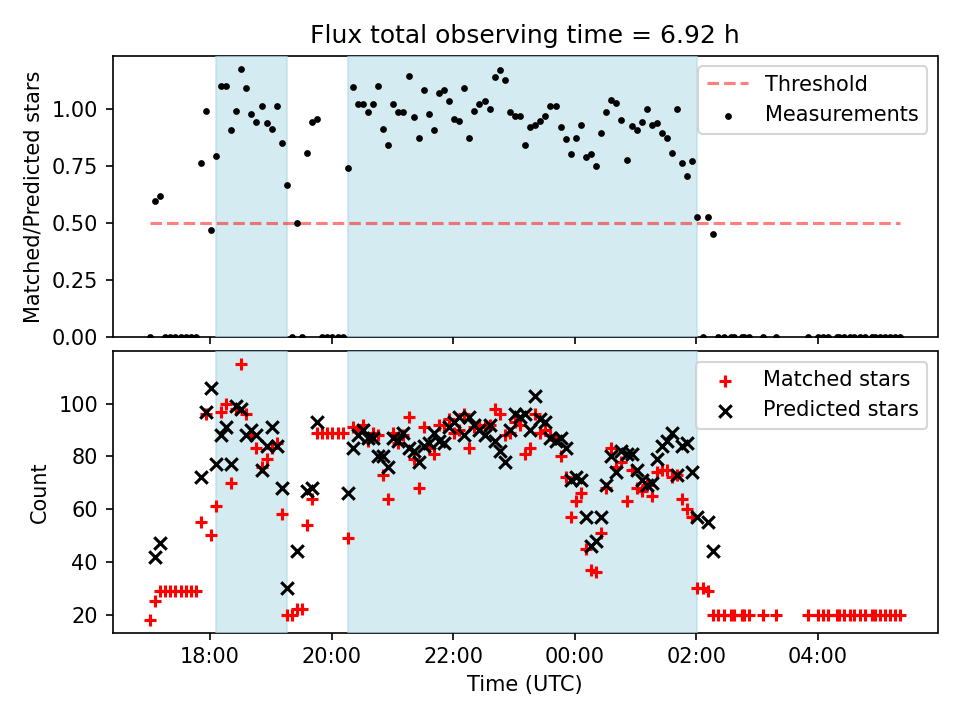 Flux total observing time = 6.92 h

Matched/Predicted stars

1.00
0.75
0.50
0.25
0.00

Threshold
Measurements

Count

100
80
60
40
20

Matched stars
Predicted stars

18:00
20:00
22:00
00:00
02:00
04:00

Time (UTC)